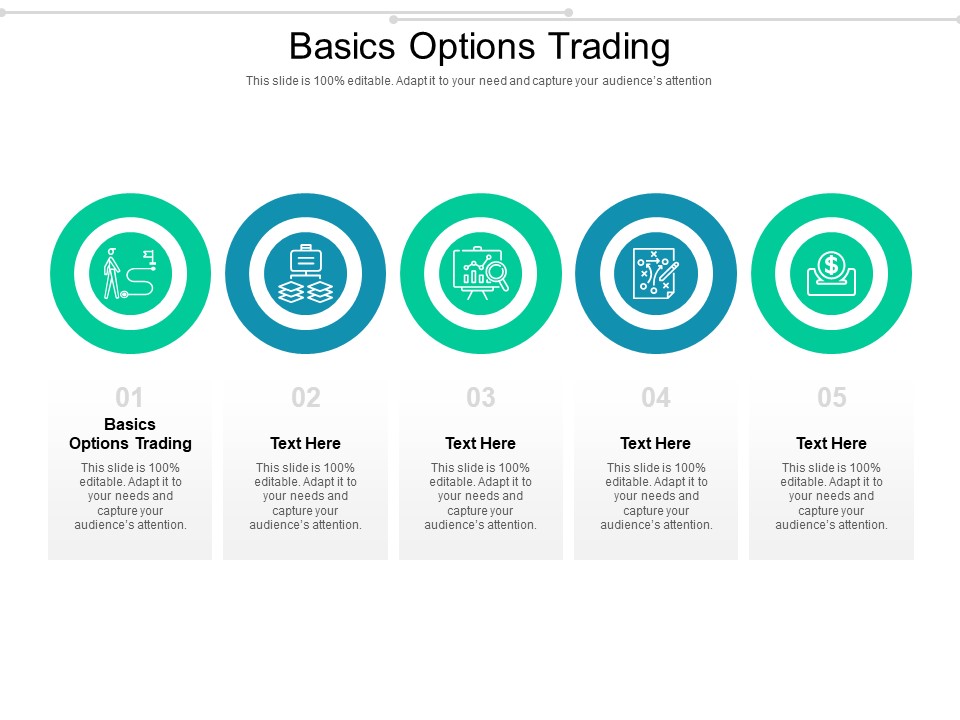 Basics Options Trading

This slide is 100% editable. Adapt it to your need and capture your audience's attention

01

Basics Options Trading

This slide is 100% editable. Adapt it to your needs and capture your audience's attention.

02

Text Here

This slide is 100% editable. Adapt it to your needs and capture your audience's attention.

03

Text Here

This slide is 100% editable. Adapt it to your needs and capture your audience's attention.

04

Text Here

This slide is 100% editable. Adapt it to your needs and capture your audience's attention.

05

Text Here

This slide is 100% editable. Adapt it to your needs and capture your audience's attention.